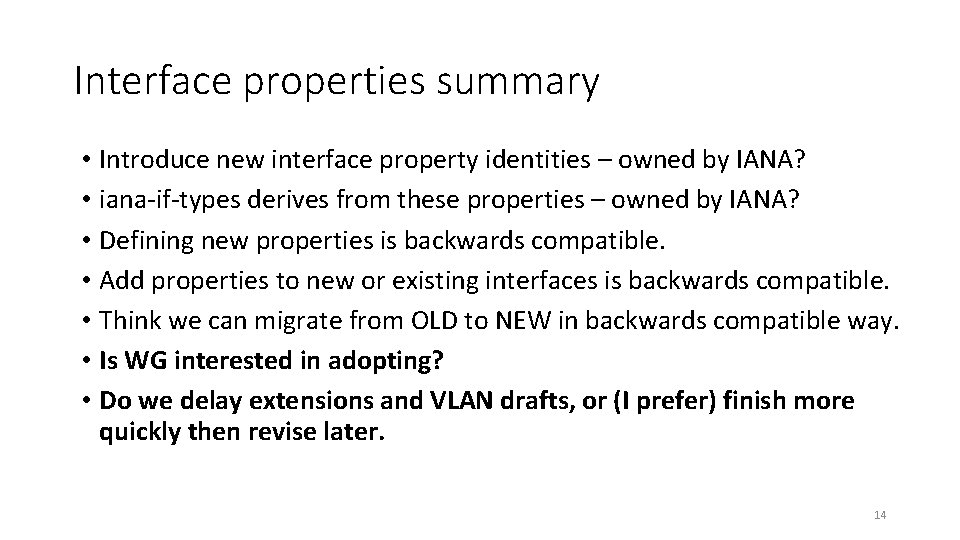 Interface properties summary

• Introduce new interface property identities – owned by IANA?
• iana-if-types derives from these properties – owned by IANA?
• Defining new properties is backwards compatible.
• Add properties to new or existing interfaces is backwards compatible.
• Think we can migrate from OLD to NEW in backwards compatible way.
• Is WG interested in adopting?
• Do we delay extensions and VLAN drafts, or (I prefer) finish more quickly then revise later.

14